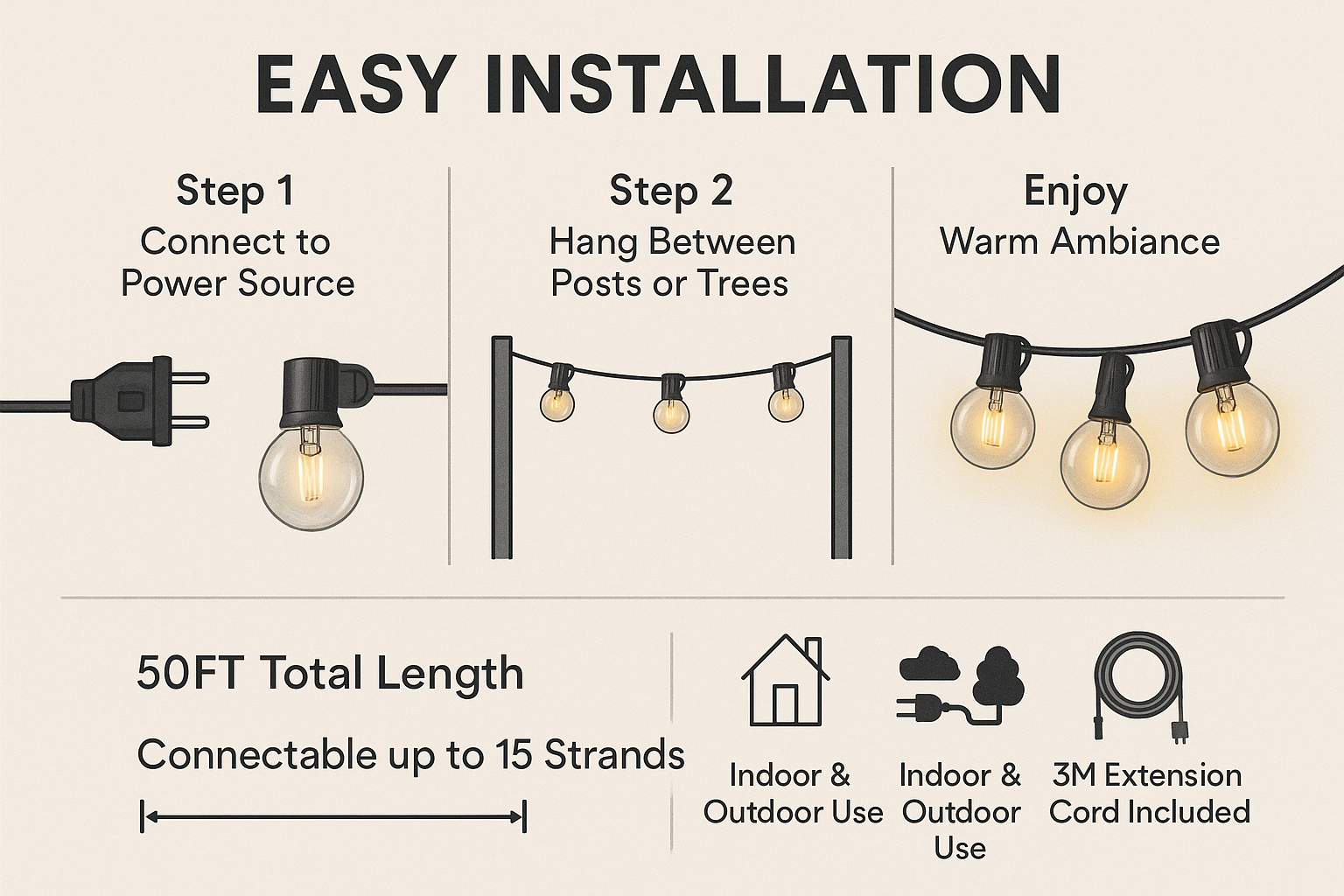 EASY INSTALLATION

Step 1
Connect to Power Source

Step 2
Hang Between Posts or Trees

Enjoy
Warm Ambiance

50FT Total Length

Connectable up to 15 Strands

Indoor & Outdoor Use

Indoor & Outdoor Use

3M Extension Cord Included